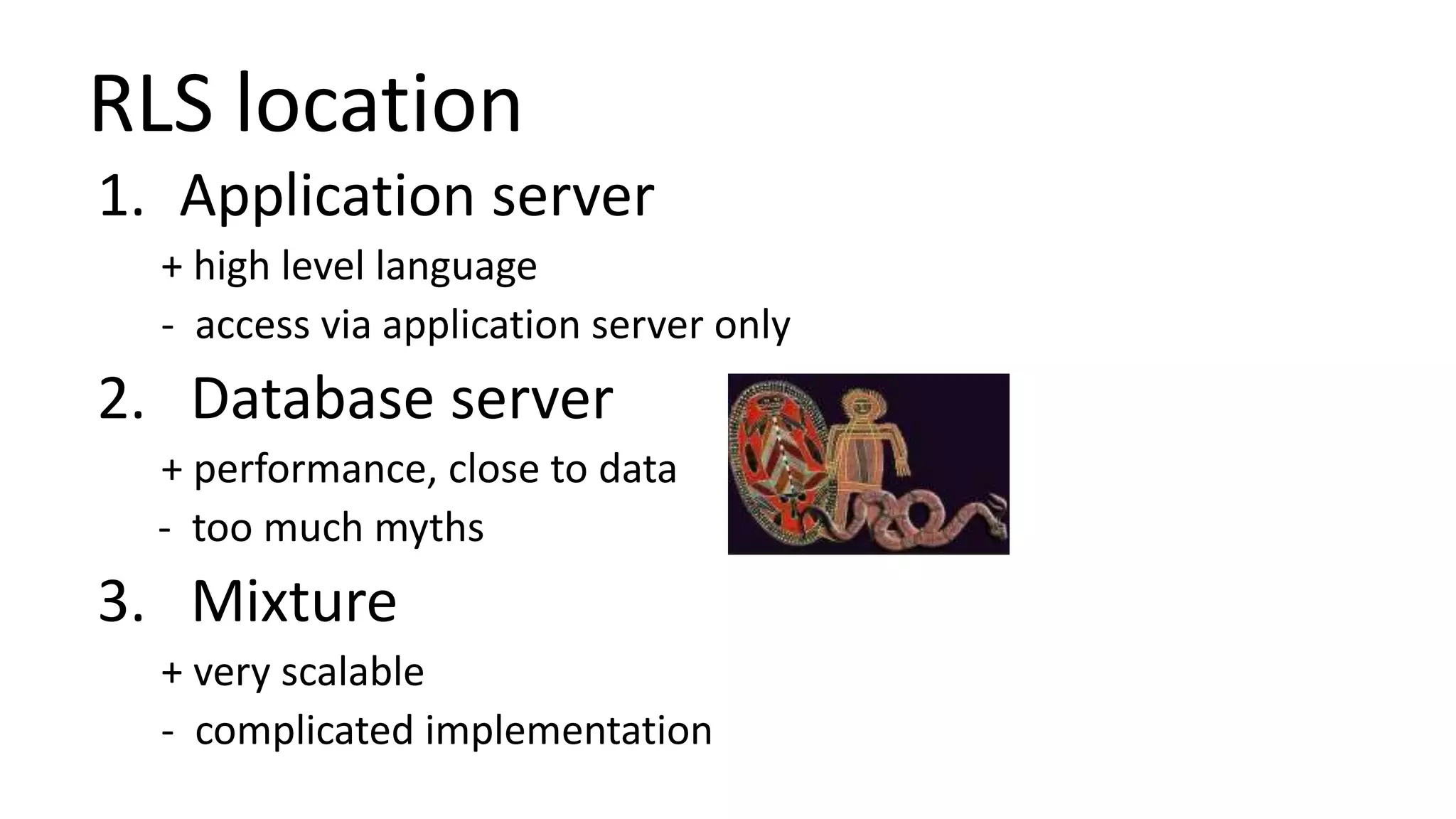 RLS location

1. Application server

+ high level language

- access via application server only

2. Database server

+ performance, close to data

- too much myths

3. Mixture

+ very scalable

- complicated implementation